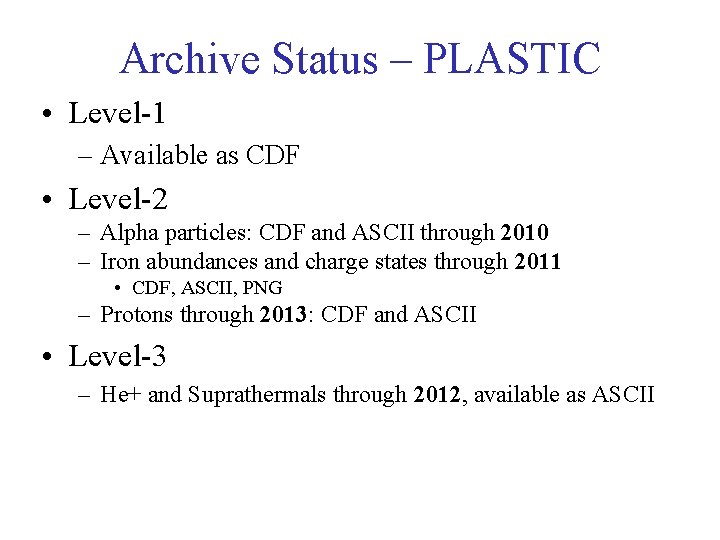 Archive Status – PLASTIC

• Level-1
– Available as CDF

• Level-2
– Alpha particles: CDF and ASCII through 2010
– Iron abundances and charge states through 2011
• CDF, ASCII, PNG
– Protons through 2013: CDF and ASCII

• Level-3
– He+ and Suprathermals through 2012, available as ASCII